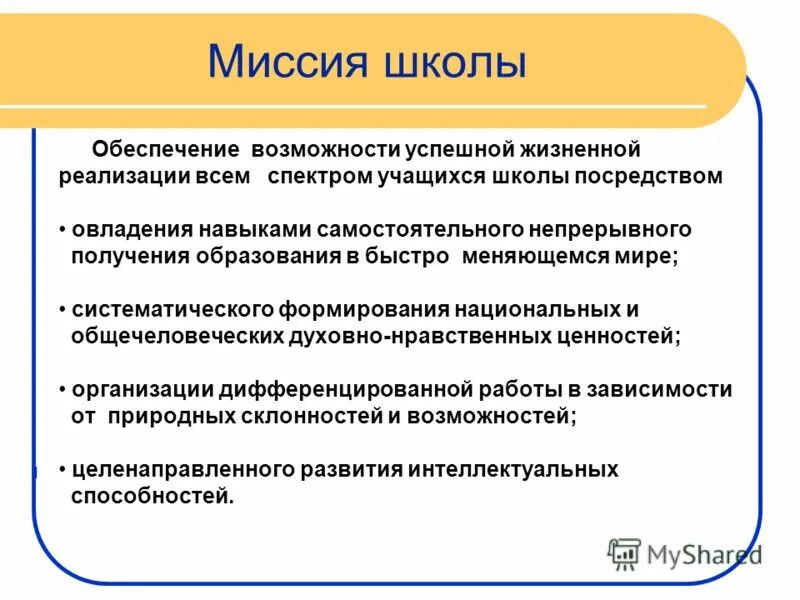 Миссия школы

Обеспечение возможности успешной жизненной реализации всем спектром учащихся школы посредством

• овладения навыками самостоятельного непрерывного получения образования в быстро меняющемся мире;

• систематического формирования национальных и общечеловеческих духовно-нравственных ценностей;

• организации дифференцированной работы в зависимости от природных склонностей и возможностей;

• целенаправленного развития интеллектуальных способностей.

MyShared